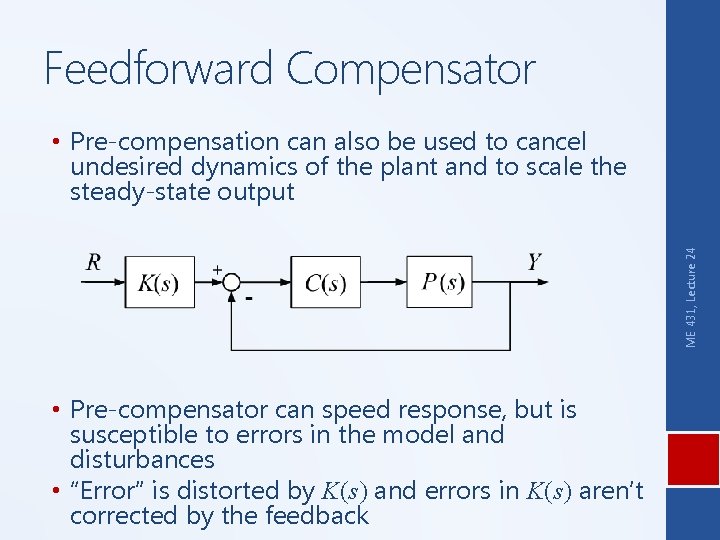 Feedforward Compensator

• Pre-compensation can also be used to cancel undesired dynamics of the plant and to scale the steady-state output

$R$ $K(s)$ + - $C(s)$ $P(s)$ $Y$

• Pre-compensator can speed response, but is susceptible to errors in the model and disturbances
• “Error” is distorted by $K(s)$ and errors in $K(s)$ aren’t corrected by the feedback

ME 431, Lecture 24